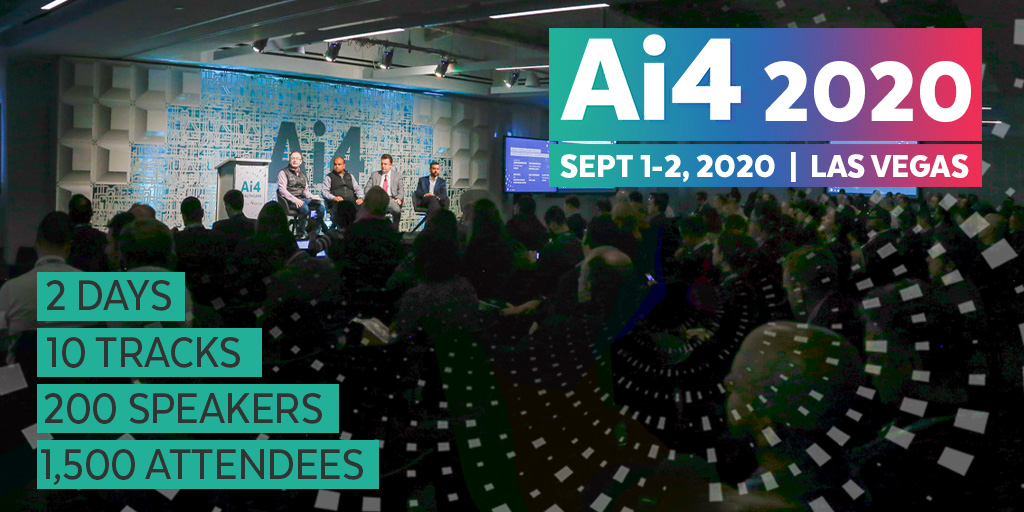 Ai4 2020

SEPT 1-2, 2020 | LAS VEGAS

Ai4

Ai4

2 DAYS
10 TRACKS
200 SPEAKERS
1,500 ATTENDEES